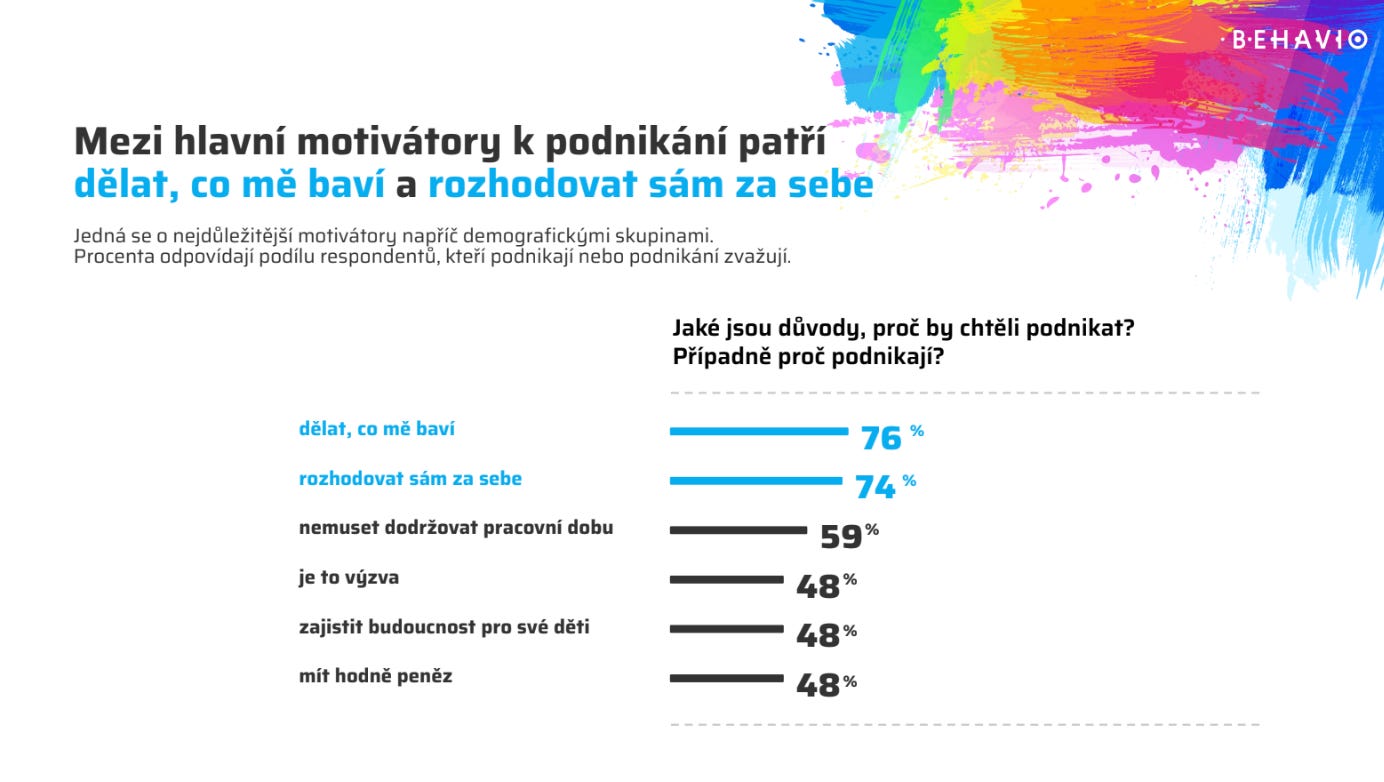 ·BEHAVIO

Mezi hlavní motivátory k podnikání patří dělat, co mě baví a rozhodovat sám za sebe

Jedná se o nejdůležitější motivátory napříč demografickými skupinami.
Procenta odpovídají podílu respondentů, kteří podnikají nebo podnikání zvažují.

Jaké jsou důvody, proč by chtěli podnikat?
Případně proč podnikají?

dělat, co mě baví 76 %
rozhodovat sám za sebe 74 %
nemuset dodržovat pracovní dobu 59 %
je to výzva 48 %
zajistit budoucnost pro své děti 48 %
mít hodně peněz 48 %